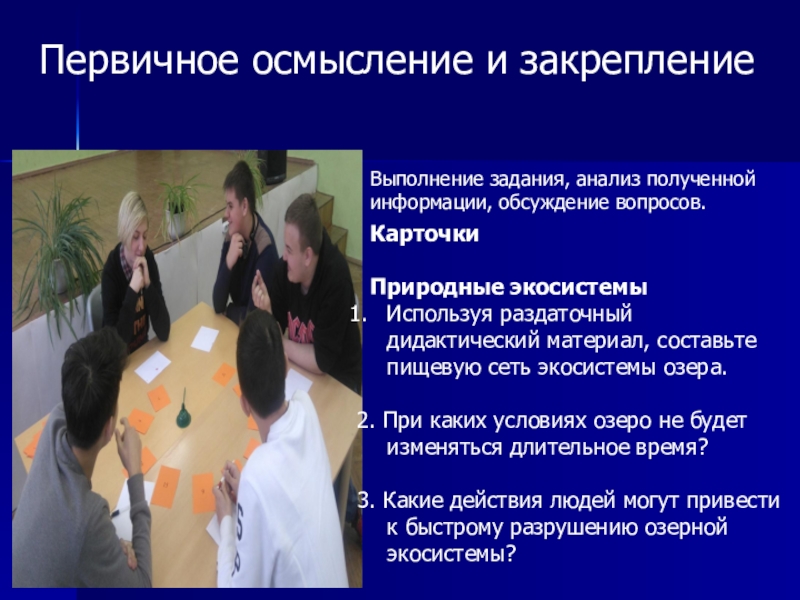 Первичное осмысление и закрепление

Выполнение задания, анализ полученной информации, обсуждение вопросов.

Карточки

Природные экосистемы

1. Используя раздаточный дидактический материал, составьте пищевую сеть экосистемы озера.

2. При каких условиях озеро не будет изменяться длительное время?

3. Какие действия людей могут привести к быстрому разрушению озерной экосистемы?